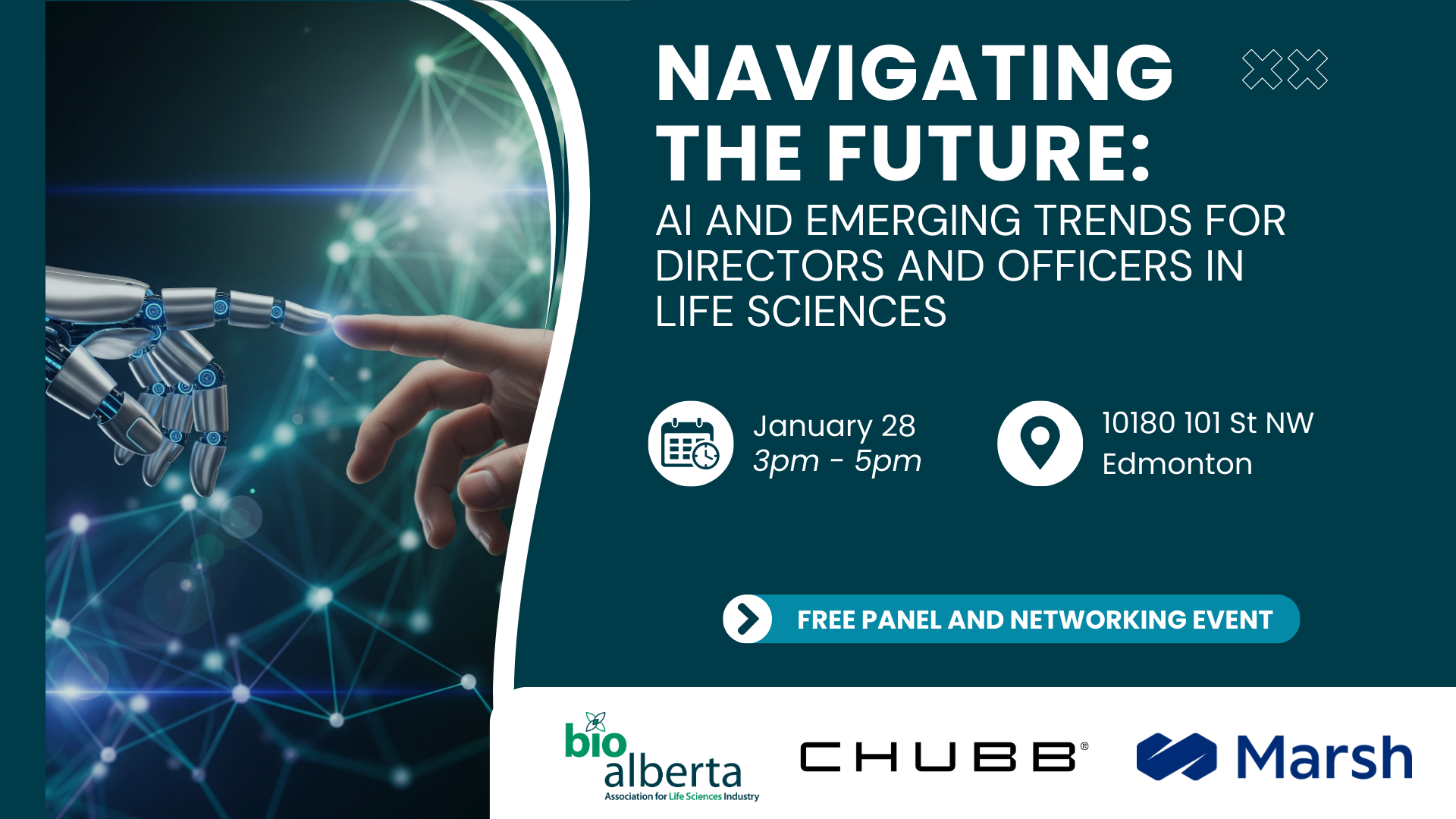 NAVIGATING THE FUTURE:
AI AND EMERGING TRENDS FOR DIRECTORS AND OFFICERS IN LIFE SCIENCES

January 28
3pm - 5pm

10180 101 St NW
Edmonton

FREE PANEL AND NETWORKING EVENT

bio alberta
Association for Life Sciences Industry

CHUBB®

Marsh